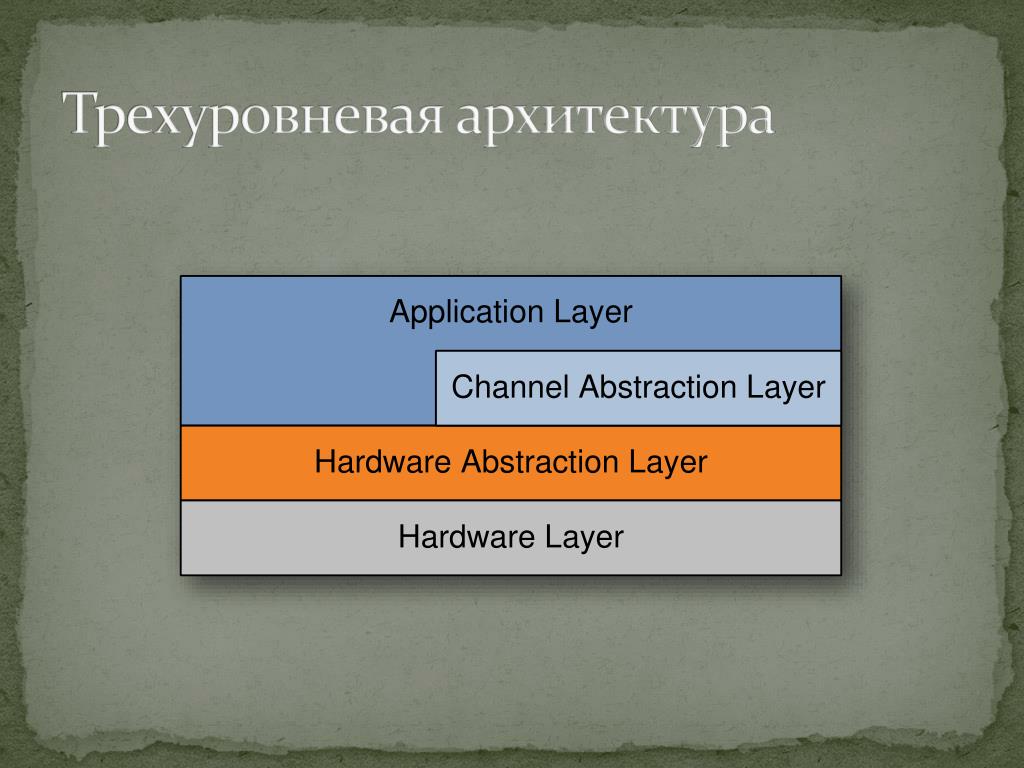 Трехуровневая архитектура

Application Layer

Channel Abstraction Layer

Hardware Abstraction Layer

Hardware Layer